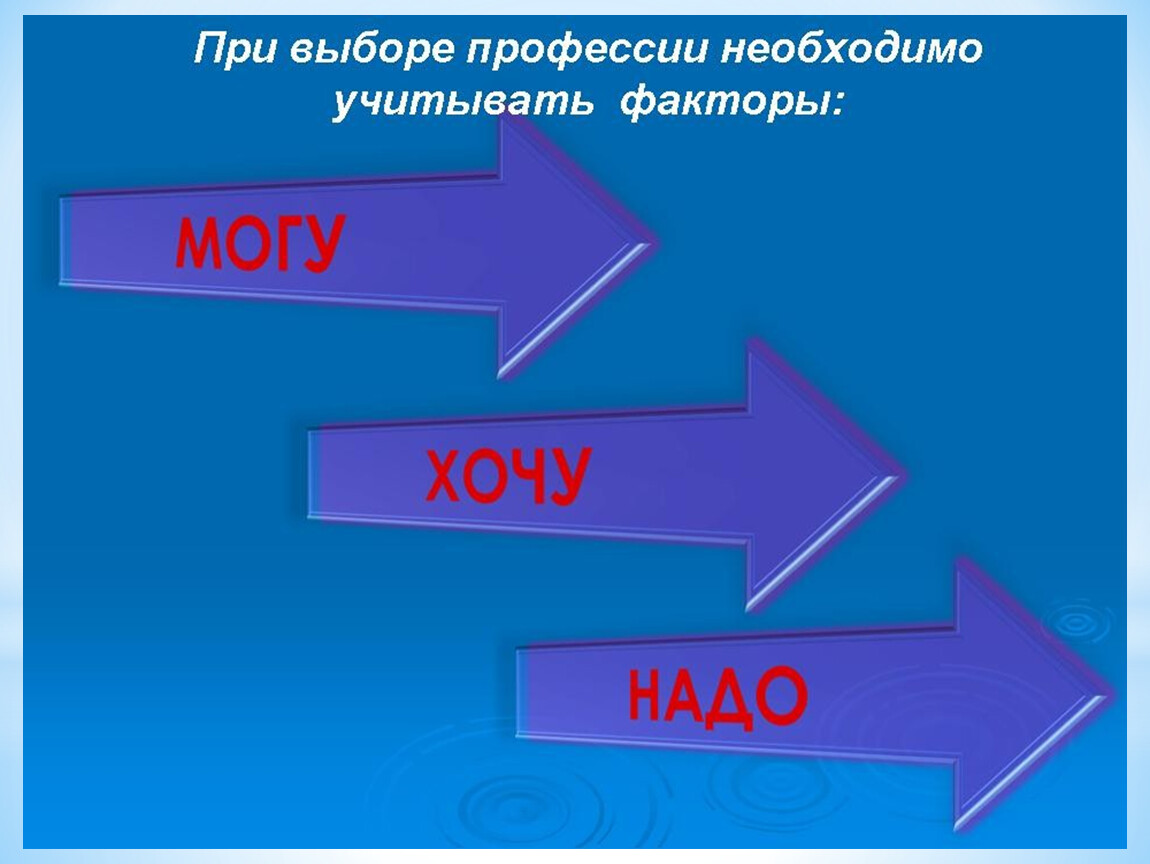 При выборе профессии необходимо учитывать факторы:

МОГУ

ХОЧУ

НАДО